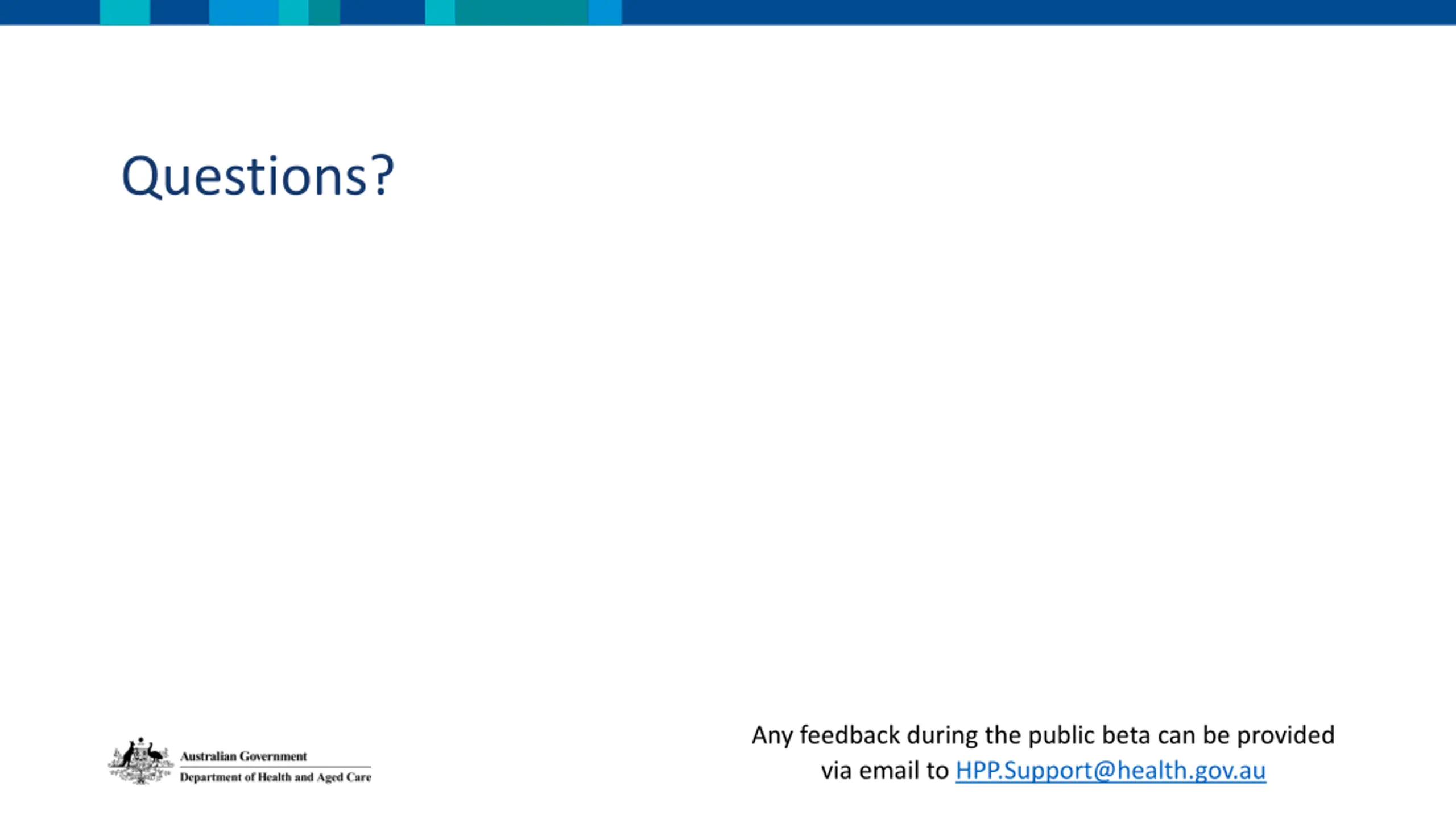 Questions?

Australian Government
Department of Health and Aged Care

Any feedback during the public beta can be provided via email to HPP.Support@health.gov.au